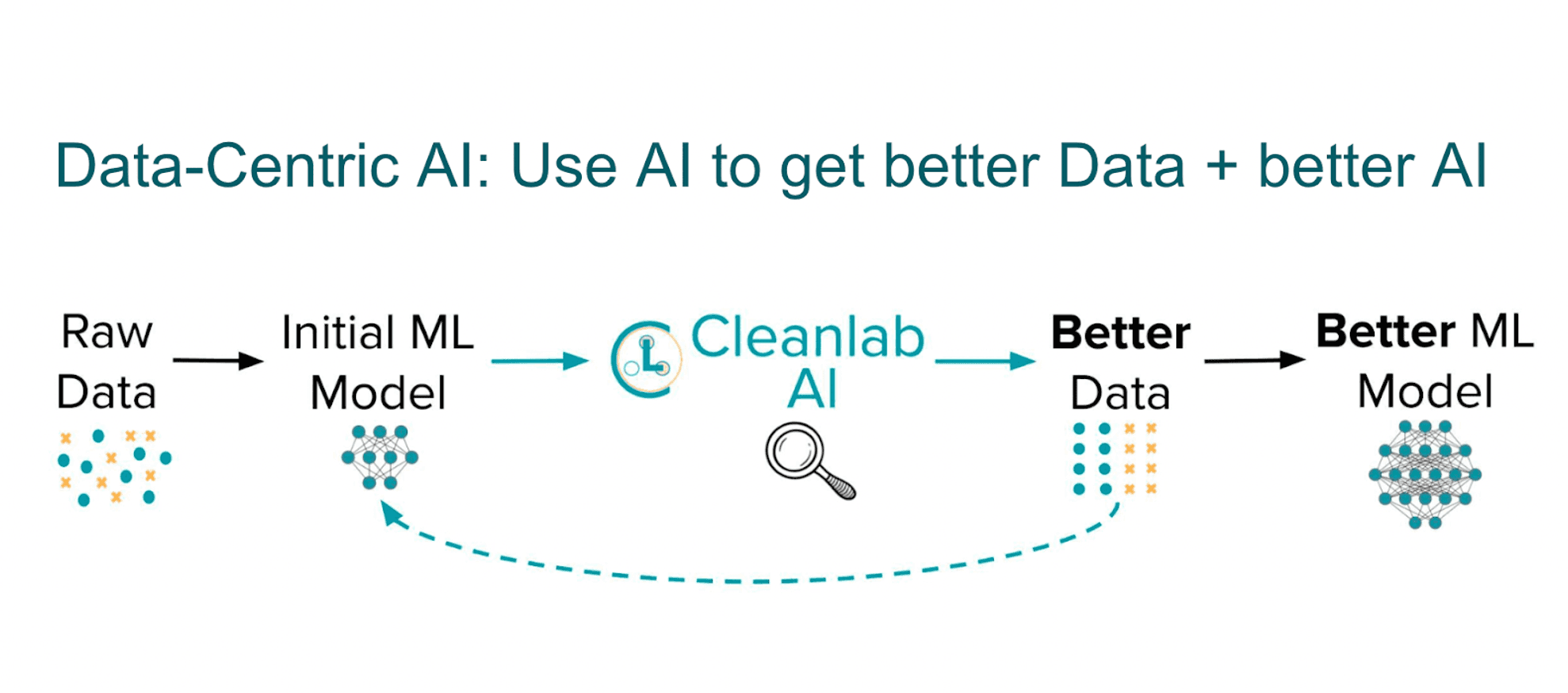 Data-Centric AI: Use AI to get better Data + better AI

Raw Data

Initial ML Model

Cleanlab AI

Better Data

Better ML Model